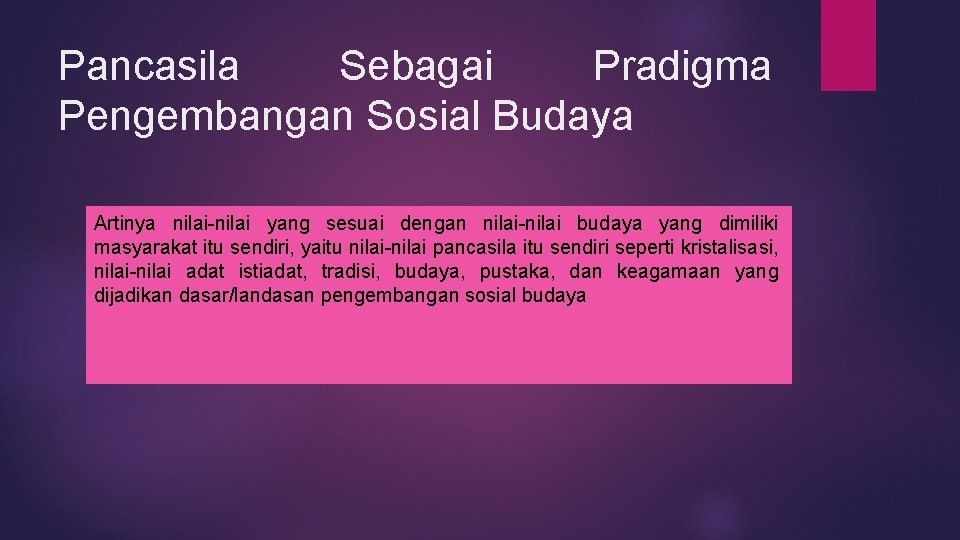 Pancasila Sebagai Pradigma Pengembangan Sosial Budaya

Artinya nilai-nilai yang sesuai dengan nilai-nilai budaya yang dimiliki masyarakat itu sendiri, yaitu nilai-nilai pancasila itu sendiri seperti kristalisasi, nilai-nilai adat istiadat, tradisi, budaya, pustaka, dan keagamaan yang dijadikan dasar/landasan pengembangan sosial budaya